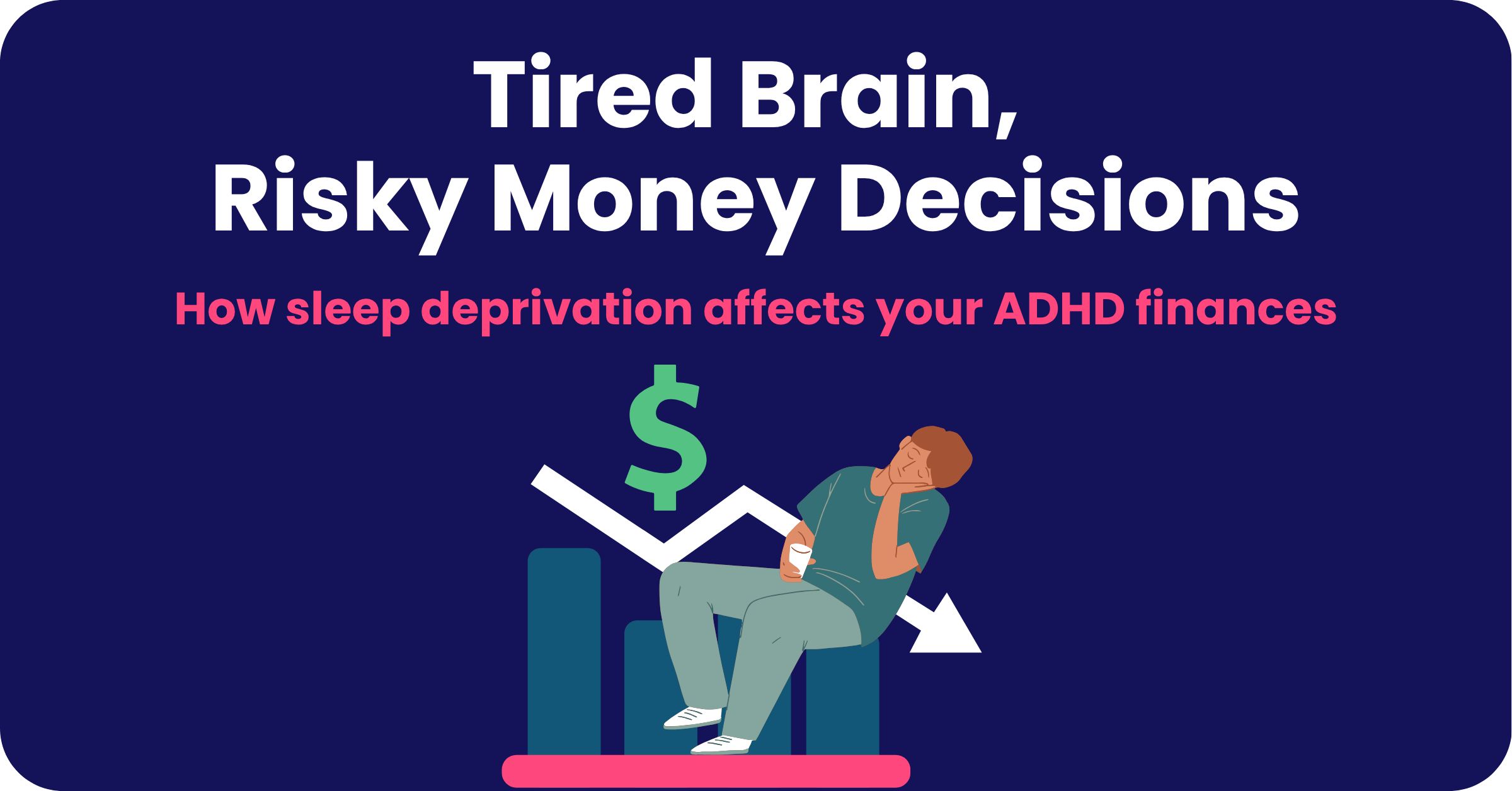 Tired Brain,
Risky Money Decisions

How sleep deprivation affects your ADHD finances

$